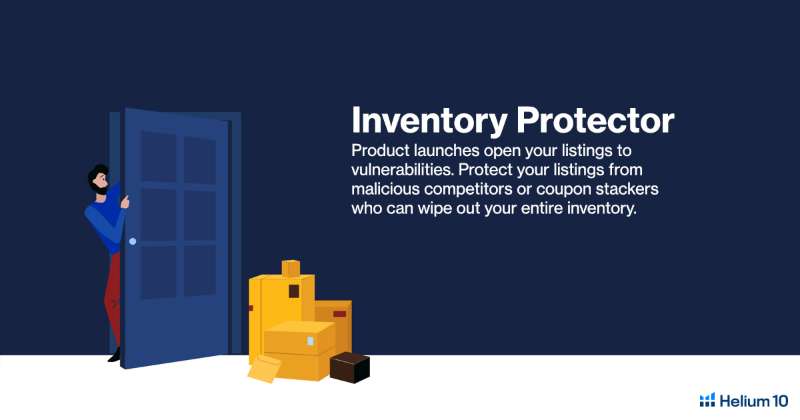 Inventory Protector

Product launches open your listings to vulnerabilities. Protect your listings from malicious competitors or coupon stackers who can wipe out your entire inventory.

Helium 10